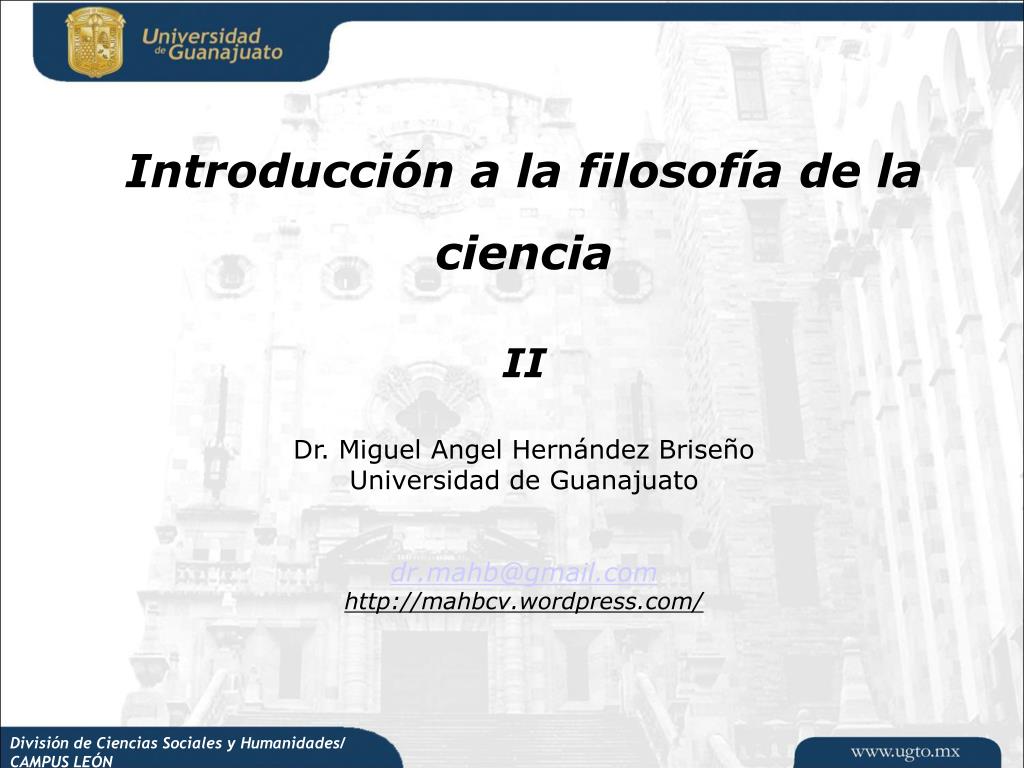 Universidad de Guanajuato

Introducción a la filosofía de la ciencia

II

Dr. Miguel Angel Hernández Briseño
Universidad de Guanajuato

dr.mahb@gmail.com
http://mahbcv.wordpress.com/

División de Ciencias Sociales y Humanidades/ CAMPUS LEÓN

www.ugto.mx